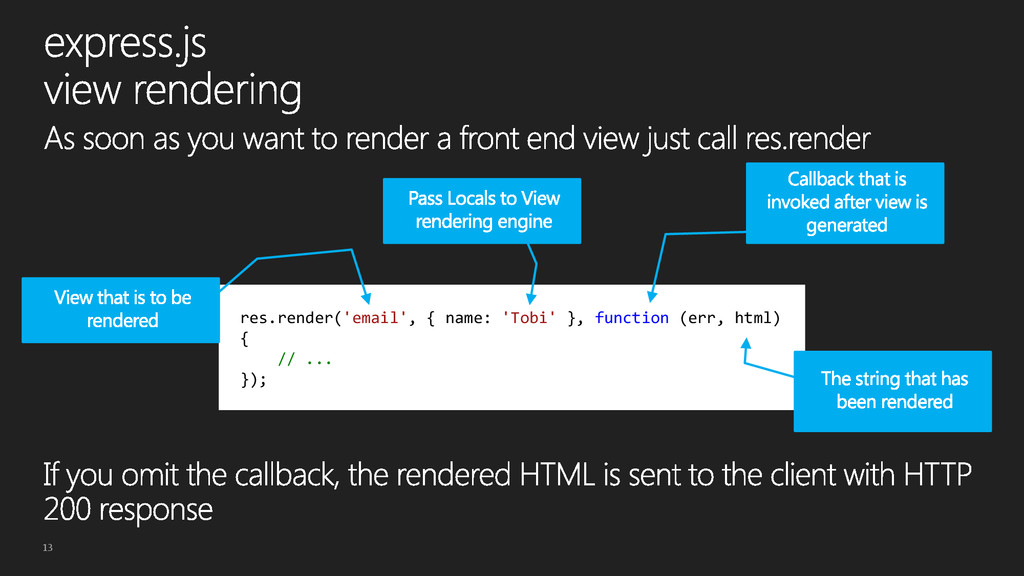 express.js
view rendering

As soon as you want to render a front end view just call res.render

Pass Locals to View rendering engine

Callback that is invoked after view is generated

View that is to be rendered

res.render('email', { name: 'Tobi' }, function (err, html)
{
    // ...
});

The string that has been rendered

If you omit the callback, the rendered HTML is sent to the client with HTTP 200 response

13